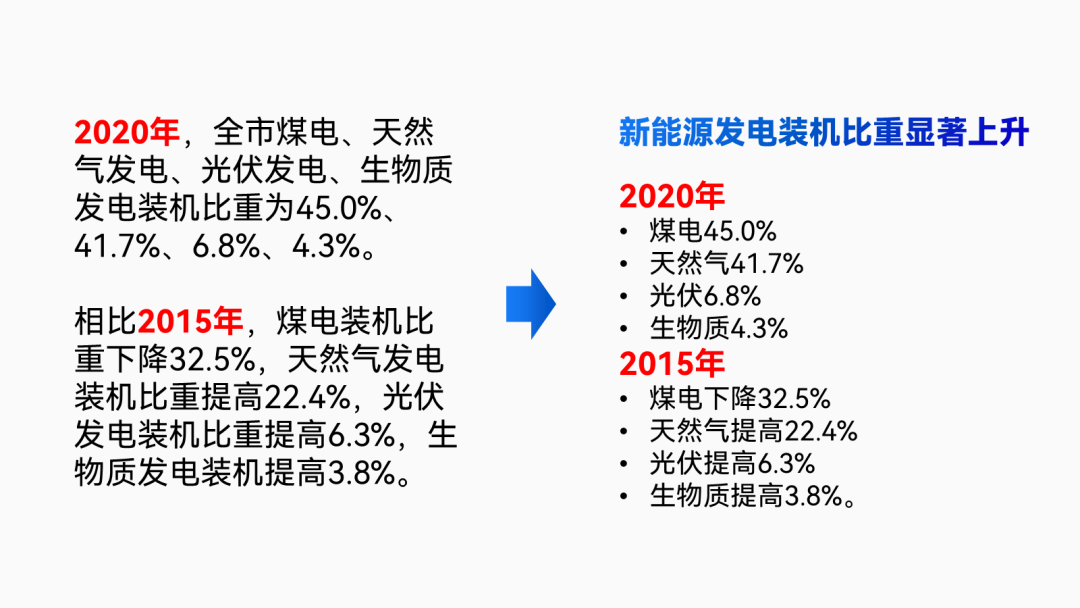 2020年，全市煤电、天然气发电、光伏发电、生物质发电装机比重为45.0%、41.7%、6.8%、4.3%。

相比2015年，煤电装机比重下降32.5%，天然气发电装机比重提高22.4%，光伏发电装机比重提高6.3%，生物质发电装机提高3.8%。

新能源发电装机比重显著上升

2020年
• 煤电45.0%
• 天然气41.7%
• 光伏6.8%
• 生物质4.3%

2015年
• 煤电下降32.5%
• 天然气提高22.4%
• 光伏提高6.3%
• 生物质提高3.8%。